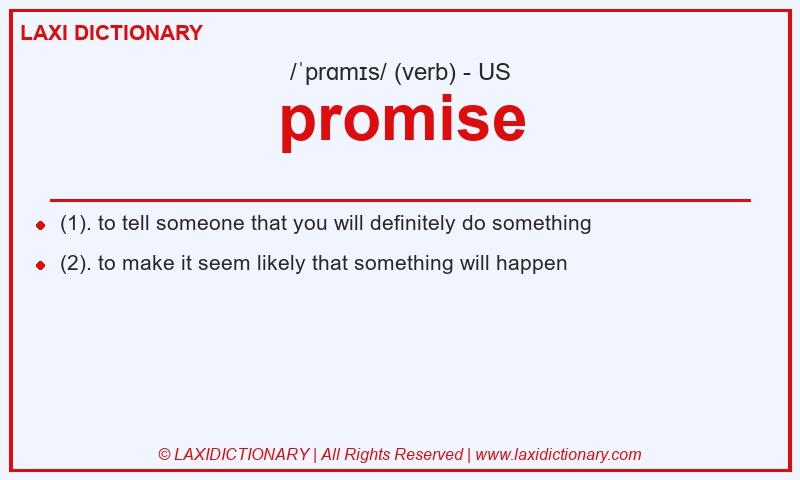 LAXI DICTIONARY

/ˈprɑmɪs/ (verb) - US

promise

- (1). to tell someone that you will definitely do something
- (2). to make it seem likely that something will happen

© LAXIDICTIONARY | All Rights Reserved | www.laxidictionary.com